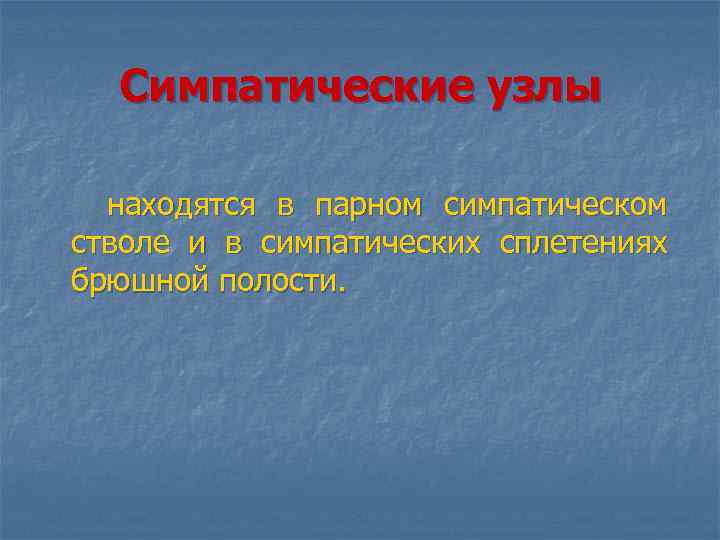 Симпатические узлы

находятся в парном симпатическом стволе и в симпатических сплетениях брюшной полости.